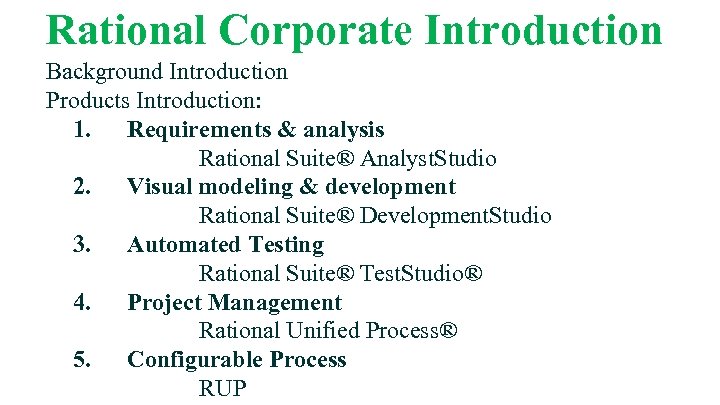 Rational Corporate Introduction

Background Introduction

Products Introduction:

1. Requirements & analysis
Rational Suite® AnalystStudio

2. Visual modeling & development
Rational Suite® DevelopmentStudio

3. Automated Testing
Rational Suite® TestStudio®

4. Project Management
Rational Unified Process®

5. Configurable Process
RUP